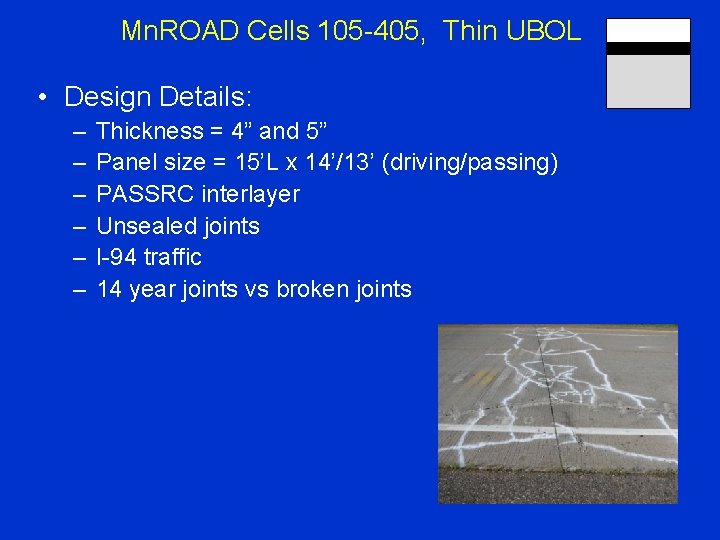 MnROAD Cells 105-405, Thin UBOL

• Design Details:
– Thickness = 4” and 5”
– Panel size = 15’L x 14’/13’ (driving/passing)
– PASSRC interlayer
– Unsealed joints
– I-94 traffic
– 14 year joints vs broken joints